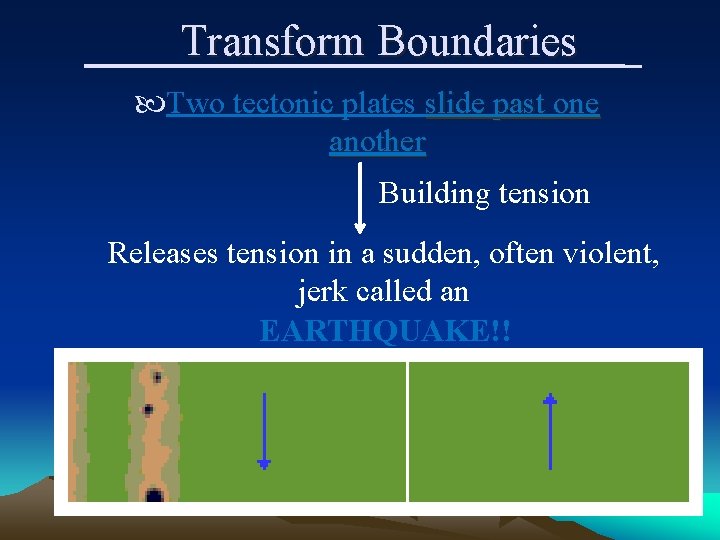 Transform Boundaries

Two tectonic plates slide past one another

Building tension

Releases tension in a sudden, often violent, jerk called an EARTHQUAKE!!